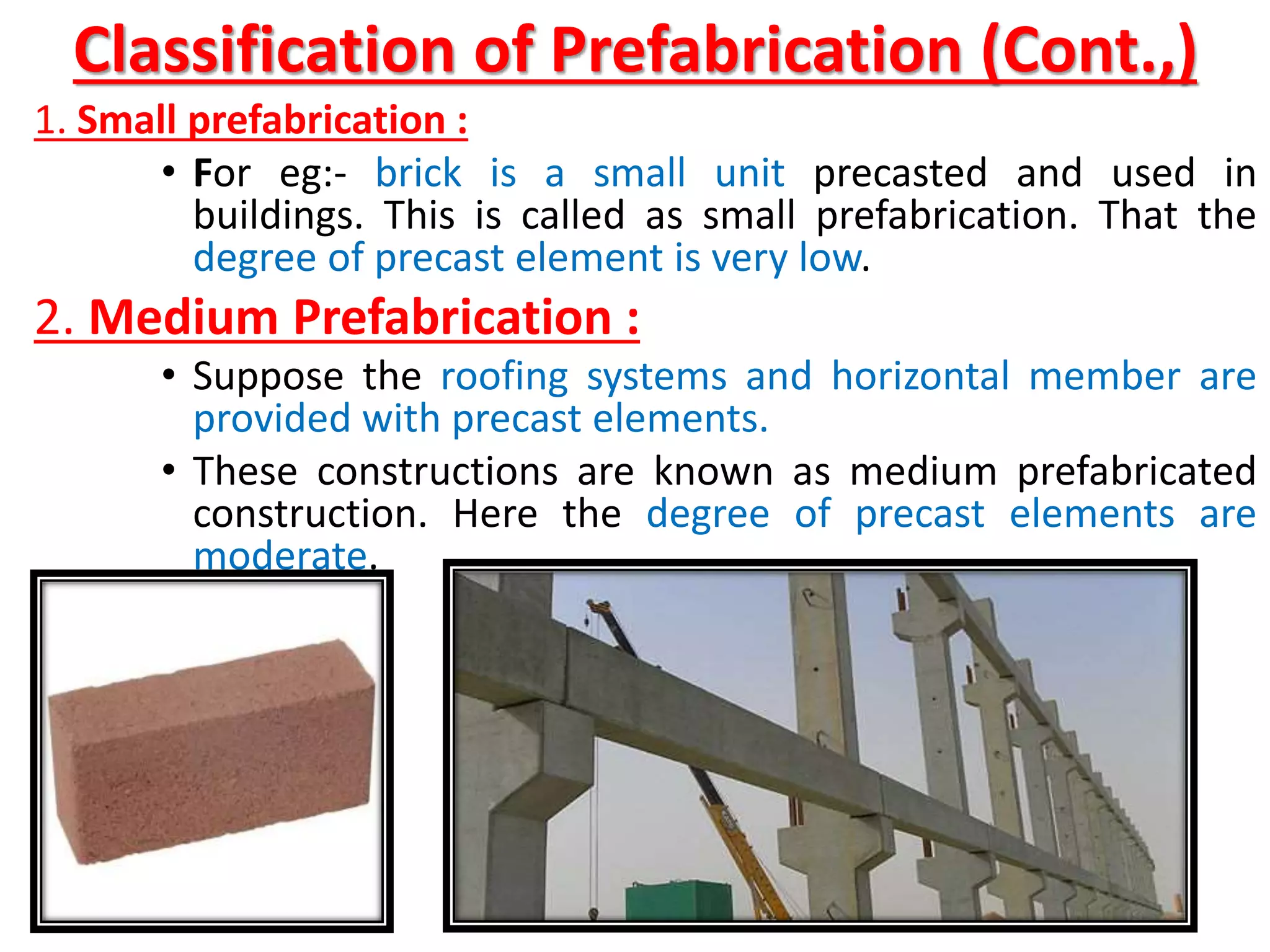 Classification of Prefabrication (Cont.,)

1. Small prefabrication :

• For eg:- brick is a small unit precasted and used in buildings. This is called as small prefabrication. That the degree of precast element is very low.

2. Medium Prefabrication :

• Suppose the roofing systems and horizontal member are provided with precast elements.

• These constructions are known as medium prefabricated construction. Here the degree of precast elements are moderate.